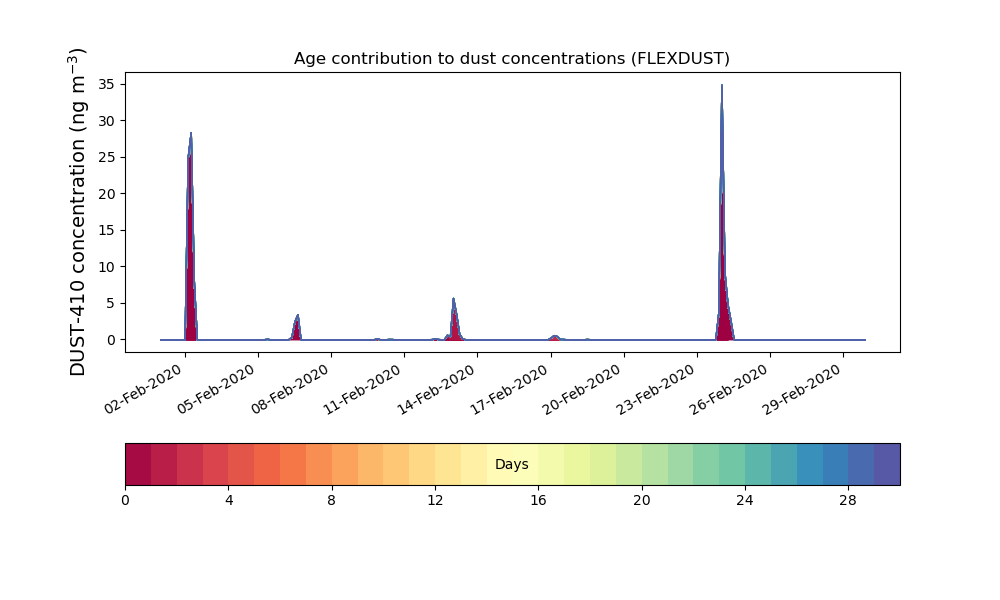 Age contribution to dust concentrations (FLEXDUST)

DUST-410 concentration (ng m$^{-3}$)

35
30
25
20
15
10
5
0

02-Feb-2020
05-Feb-2020
08-Feb-2020
11-Feb-2020
14-Feb-2020
17-Feb-2020
20-Feb-2020
23-Feb-2020
26-Feb-2020
29-Feb-2020

Days

0
4
8
12
16
20
24
28